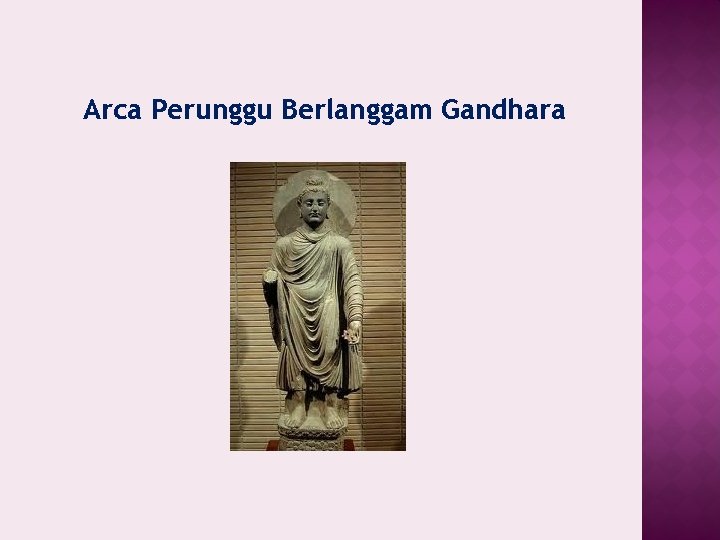 Arca Perunggu Berlanggam Gandhara